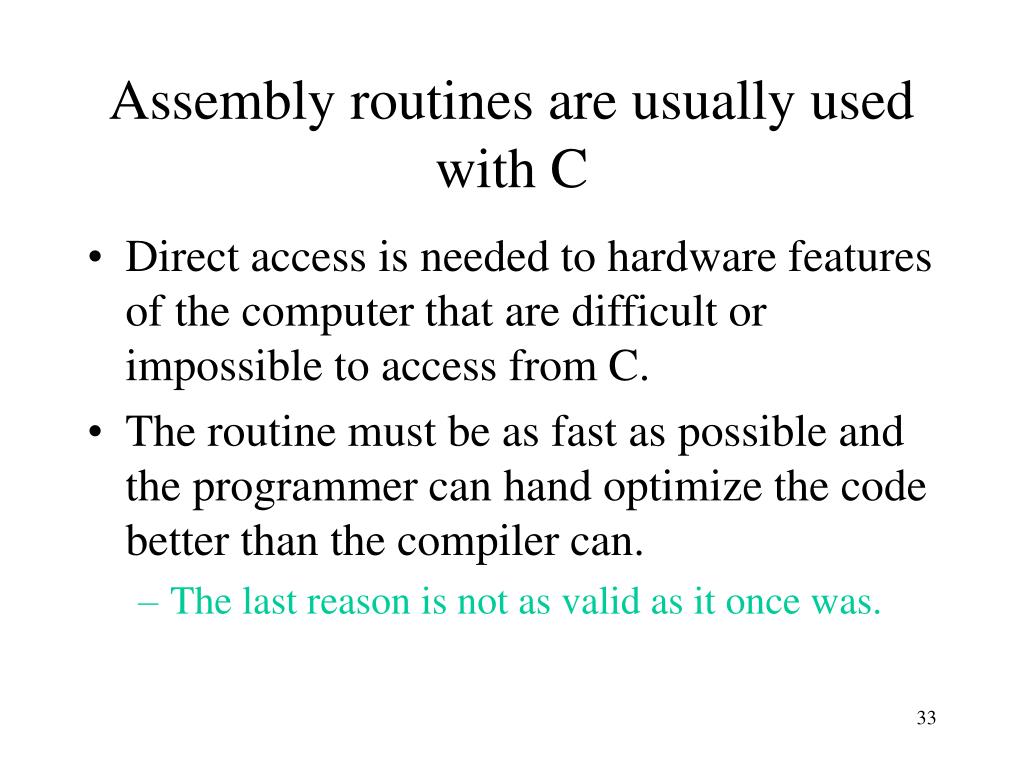 Assembly routines are usually used with C

• Direct access is needed to hardware features of the computer that are difficult or impossible to access from C.
• The routine must be as fast as possible and the programmer can hand optimize the code better than the compiler can.
– The last reason is not as valid as it once was.

33